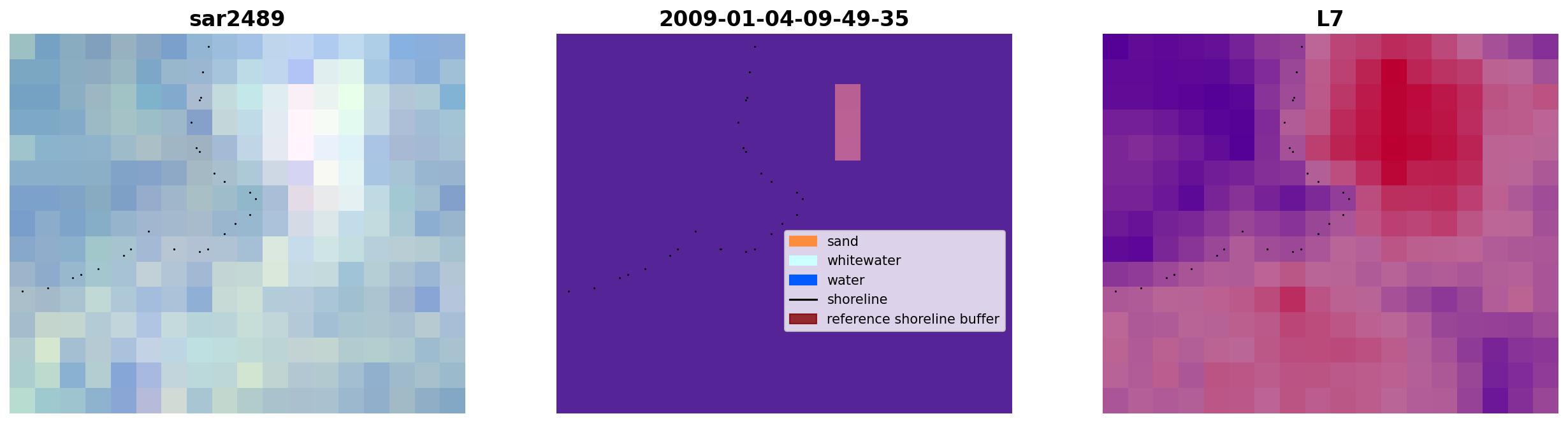 sar2489

2009-01-04-09-49-35

sand
whitewater
water
shoreline
reference shoreline buffer

L7